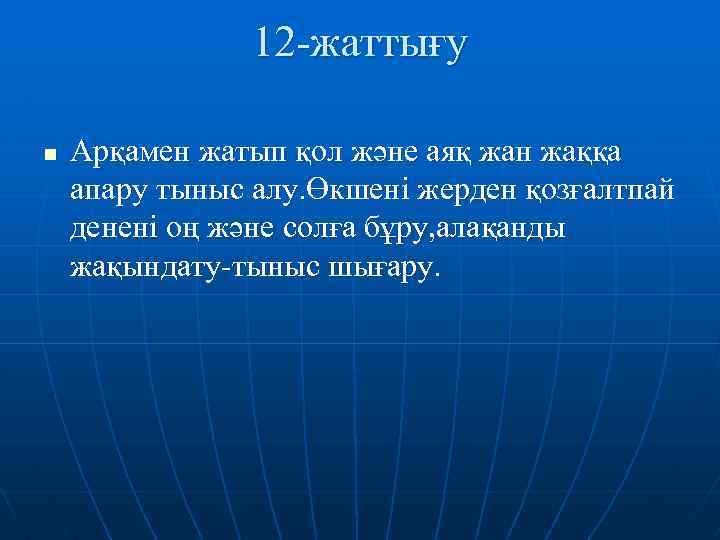 12-жаттығу

Арқамен жатып қол және аяқ жан жаққа апару тыныс алу.Өкшені жерден қозғалтпай денені оң және солға бұру,алақанды жақындату-тыныс шығару.